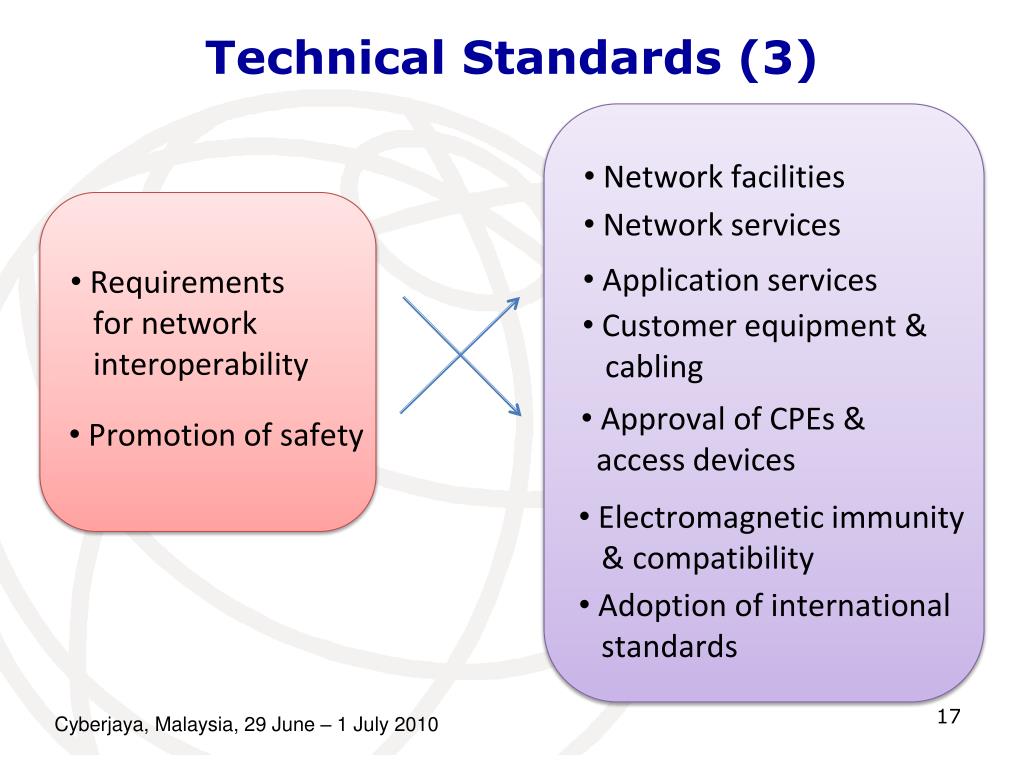 Technical Standards (3)

• Requirements for network interoperability

• Promotion of safety

• Network facilities

• Network services

• Application services

• Customer equipment & cabling

• Approval of CPEs & access devices

• Electromagnetic immunity & compatibility

• Adoption of international standards

Cyberjaya, Malaysia, 29 June – 1 July 2010

17